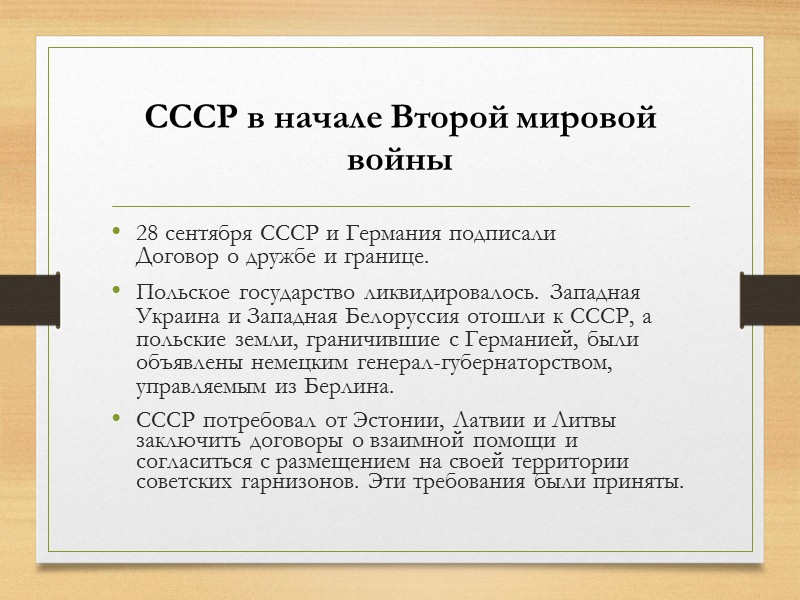 СССР в начале Второй мировой войны

• 28 сентября СССР и Германия подписали Договор о дружбе и границе.

• Польское государство ликвидировалось. Западная Украина и Западная Белоруссия отошли к СССР, а польские земли, граничившие с Германией, были объявлены немецким генерал-губернаторством, управляемым из Берлина.

• СССР потребовал от Эстонии, Латвии и Литвы заключить договоры о взаимной помощи и согласиться с размещением на своей территории советских гарнизонов. Эти требования были приняты.